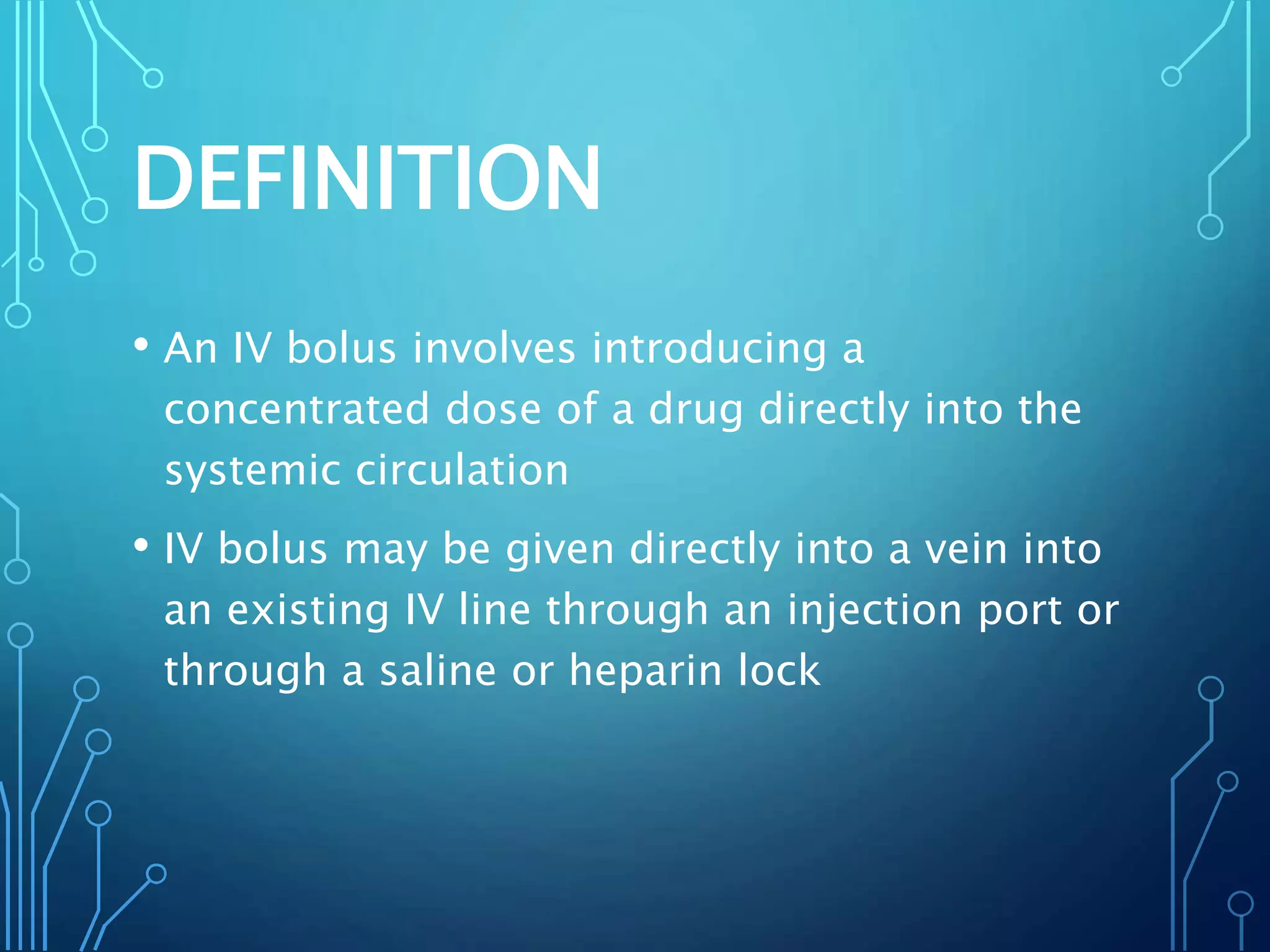 DEFINITION

• An IV bolus involves introducing a concentrated dose of a drug directly into the systemic circulation

• IV bolus may be given directly into a vein into an existing IV line through an injection port or through a saline or heparin lock